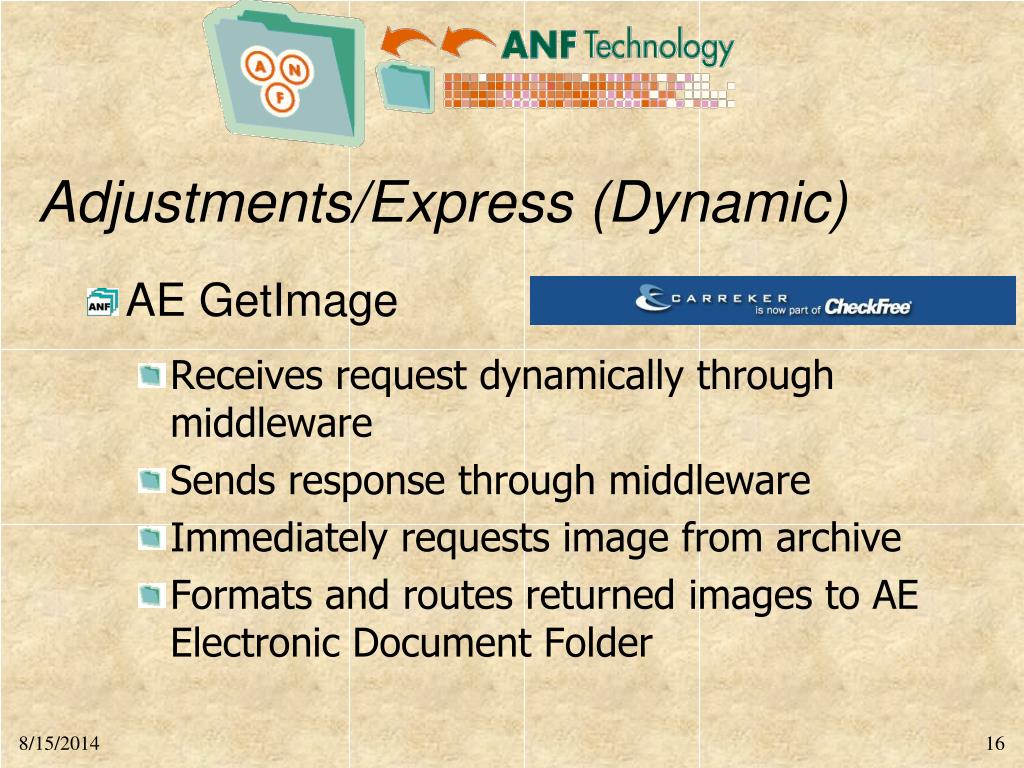 A N F

ANF Technology

Adjustments/Express (Dynamic)

ANF AE GetImage

CARREKER is now part of CheckFree

Receives request dynamically through middleware

Sends response through middleware

Immediately requests image from archive

Formats and routes returned images to AE Electronic Document Folder

8/15/2014

16